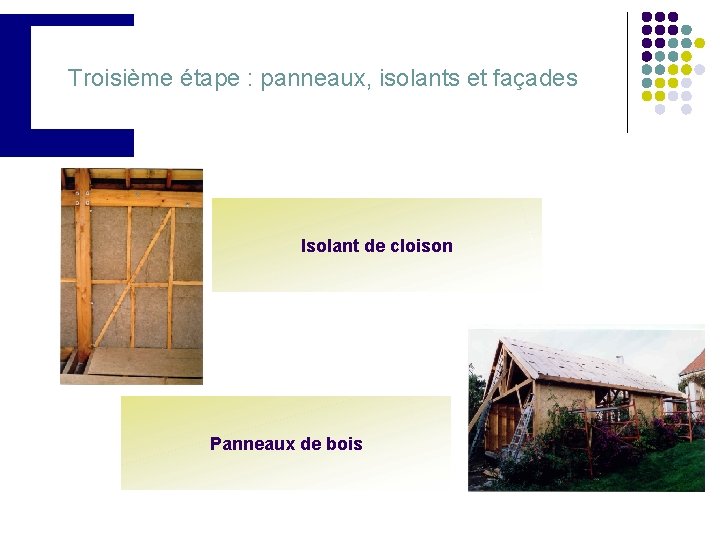 Troisième étape : panneaux, isolants et façades

Isolant de cloison

Panneaux de bois